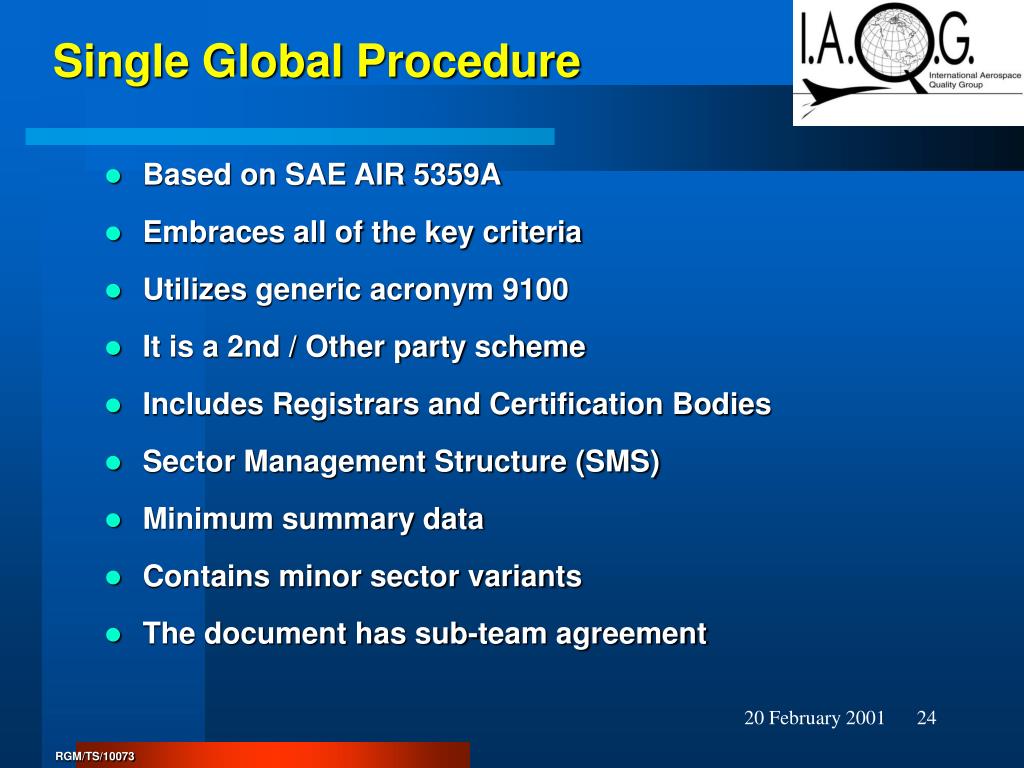 Single Global Procedure

I.A.Q.G.
International Aerospace Quality Group

- Based on SAE AIR 5359A
- Embraces all of the key criteria
- Utilizes generic acronym 9100
- It is a 2nd / Other party scheme
- Includes Registrars and Certification Bodies
- Sector Management Structure (SMS)
- Minimum summary data
- Contains minor sector variants
- The document has sub-team agreement

20 February 2001 24

RGM/TS/10073